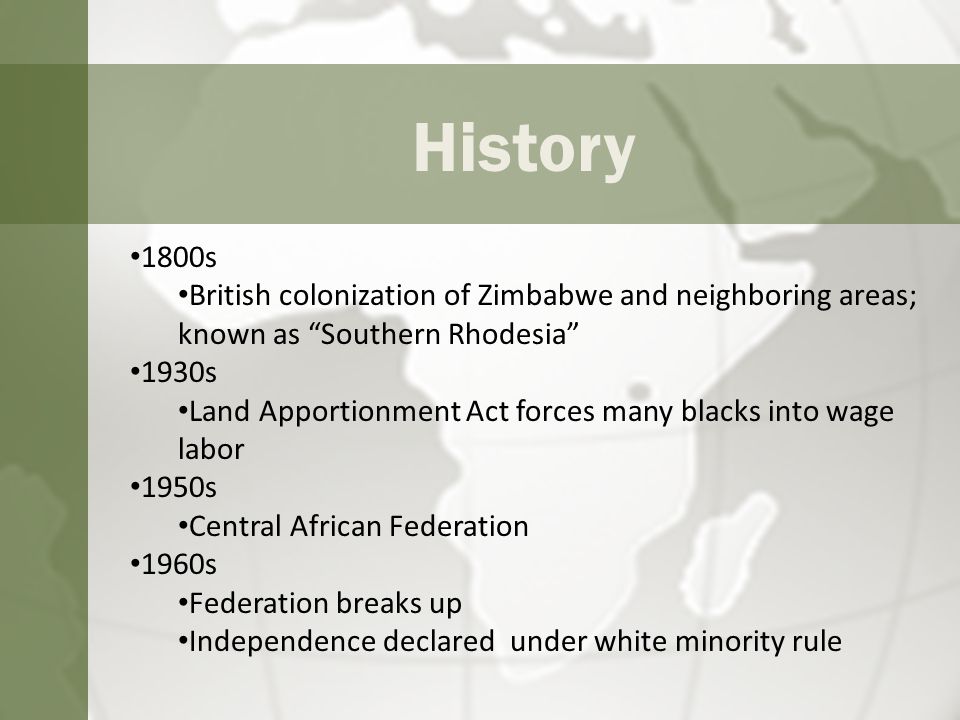 History

•1800s

•British colonization of Zimbabwe and neighboring areas; known as “Southern Rhodesia”

•1930s

•Land Apportionment Act forces many blacks into wage labor

•1950s

•Central African Federation

•1960s

•Federation breaks up

•Independence declared under white minority rule